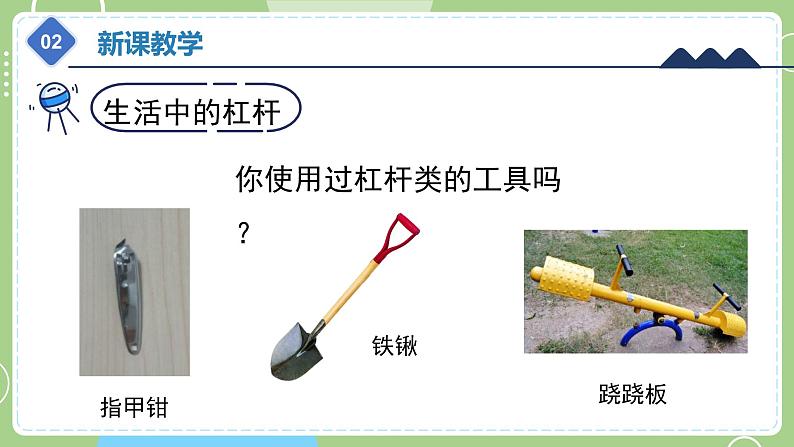 02 新课教学

生活中的杠杆

你使用过杠杆类的工具吗？

指甲钳

铁锹

跷跷板